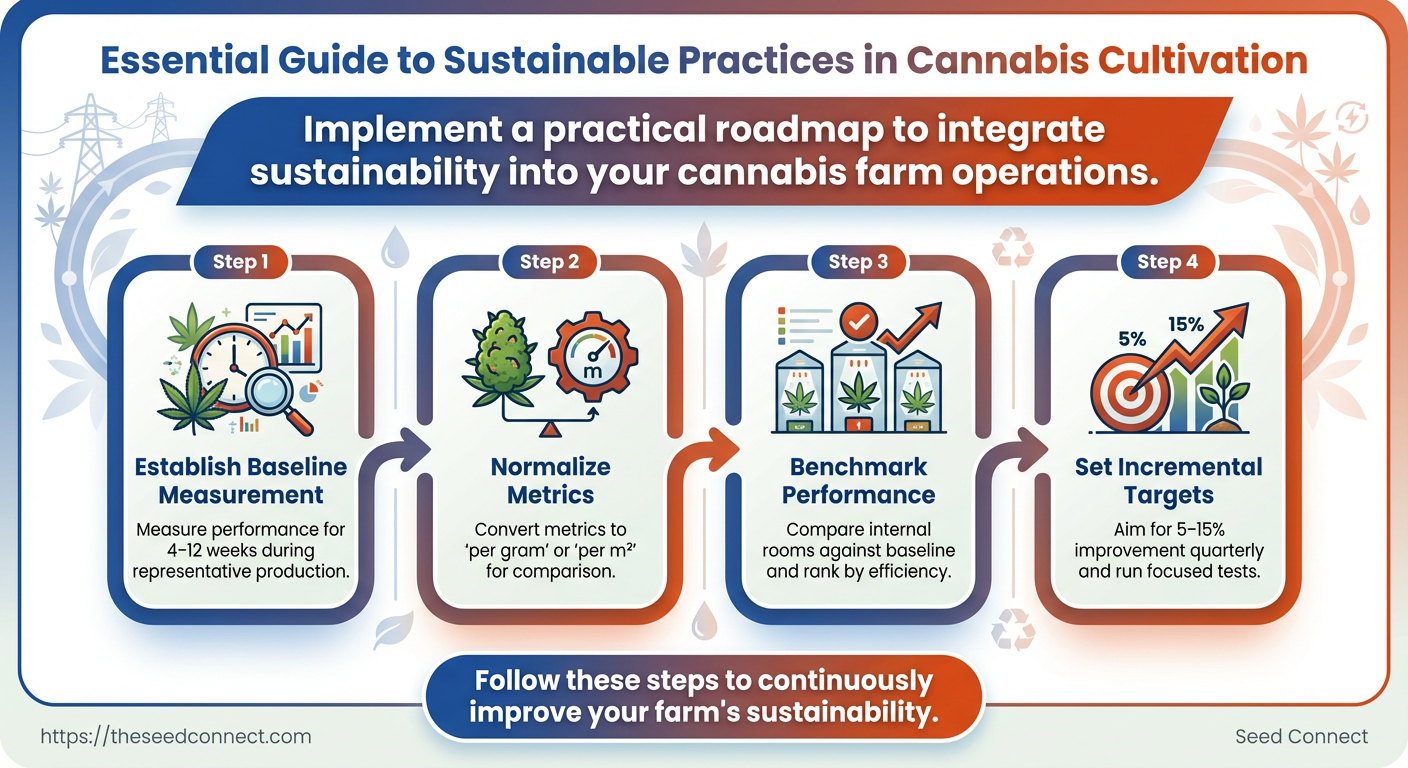 Essential Guide to Sustainable Practices in Cannabis Cultivation

Implement a practical roadmap to integrate sustainability into your cannabis farm operations.

Step 1

Establish Baseline Measurement

Measure performance for 4–12 weeks during representative production.

Step 2

m

Normalize Metrics

Convert metrics to 'per gram' or 'per m²' for comparison.

Step 3

Benchmark Performance

Compare internal rooms against baseline and rank by efficiency.

Step 4

5%

15%

Set Incremental Targets

Aim for 5–15% improvement quarterly and run focused tests.

Follow these steps to continuously improve your farm's sustainability.

https://theseedconnect.com

Seed Connect